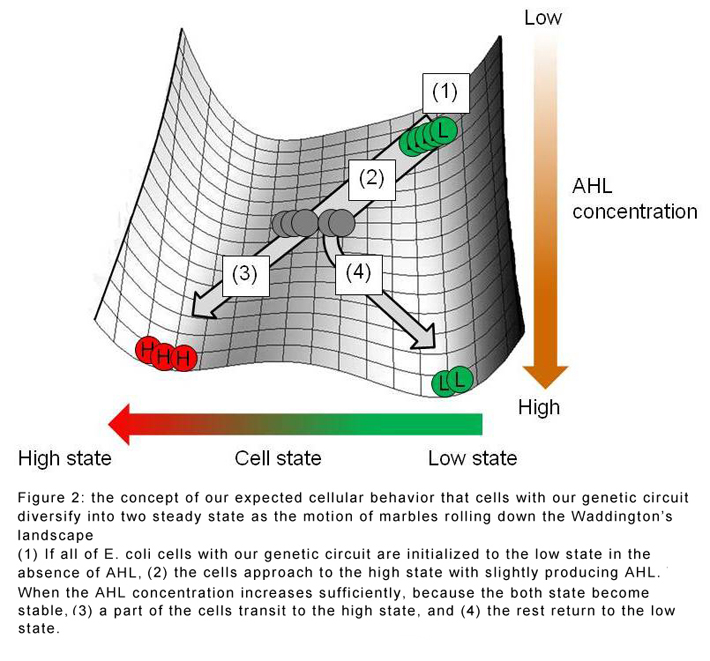 Low

(1)

L L L L

(2)

AHL concentration

(3)

(4)

H H H

L L

High

High state

Cell state

Low state

Figure 2: the concept of our expected cellular behavior that cells with our genetic circuit diversify into two steady state as the motion of marbles rolling down the Waddington's landscape
(1) If all of E. coli cells with our genetic circuit are initialized to the low state in the absence of AHL, (2) the cells approach to the high state with slightly producing AHL. When the AHL concentration increases sufficiently, because the both state become stable, (3) a part of the cells transit to the high state, and (4) the rest return to the low state.